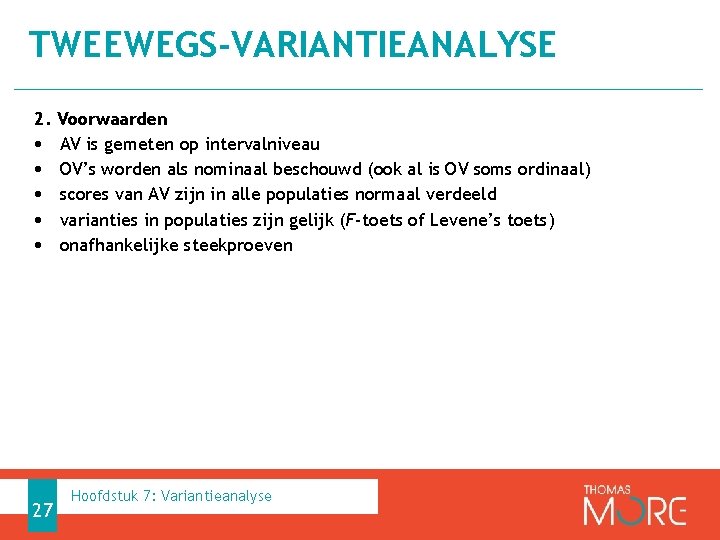 TWEEWEGS-VARIANTIEANALYSE

2. Voorwaarden
• AV is gemeten op intervalniveau
• OV's worden als nominaal beschouwd (ook al is OV soms ordinaal)
• scores van AV zijn in alle populaties normaal verdeeld
• varianties in populaties zijn gelijk (F-toets of Levene's toets)
• onafhankelijke steekproeven

27

Hoofdstuk 7: Variantieanalyse

THOMAS MORE